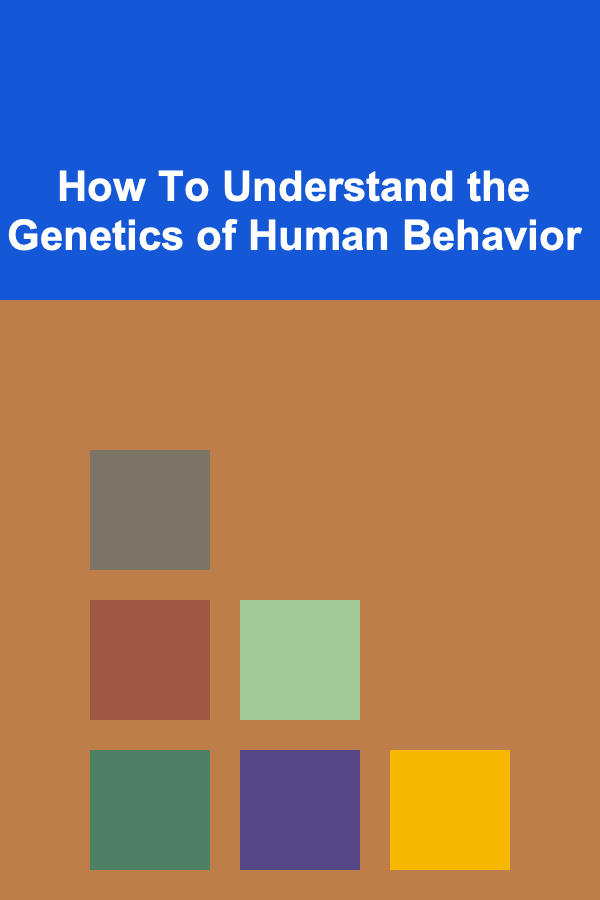 How To Understand the Genetics of Human Behavior